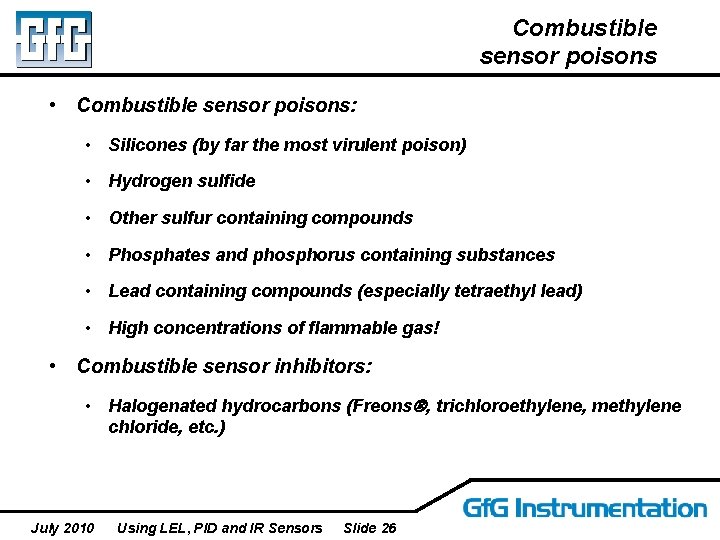 GfG

Combustible sensor poisons

• Combustible sensor poisons:

• Silicones (by far the most virulent poison)

• Hydrogen sulfide

• Other sulfur containing compounds

• Phosphates and phosphorus containing substances

• Lead containing compounds (especially tetraethyl lead)

• High concentrations of flammable gas!

• Combustible sensor inhibitors:

• Halogenated hydrocarbons (Freons®, trichloroethylene, methylene chloride, etc.)

GfG Instrumentation

July 2010 Using LEL, PID and IR Sensors Slide 26